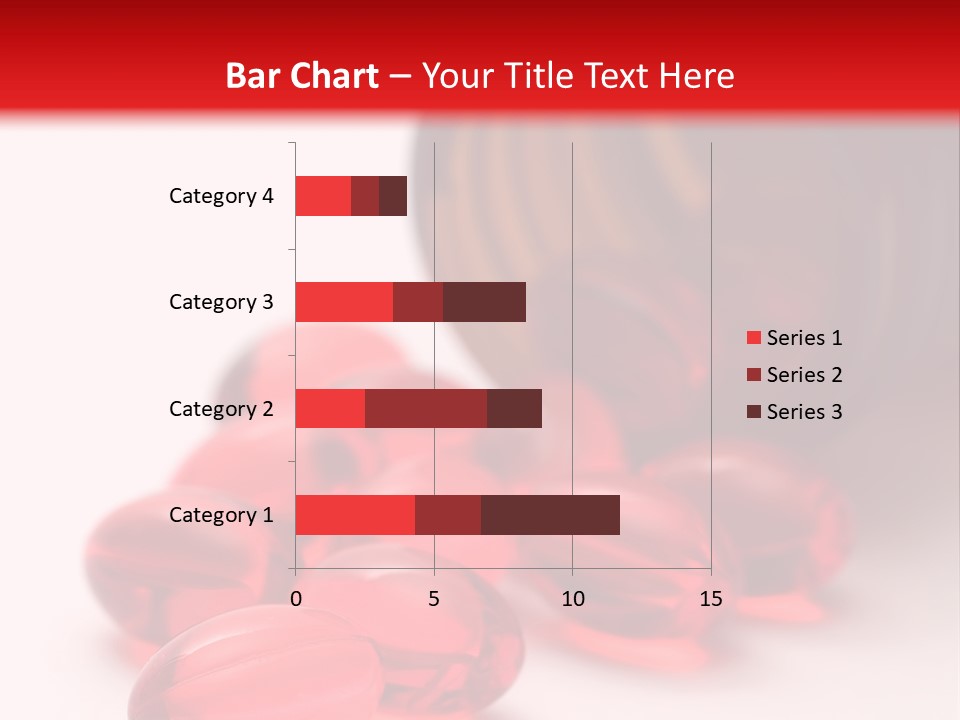 Bar Chart – Your Title Text Here

Category 4
Category 3
Category 2
Category 1

0
5
10
15

Series 1
Series 2
Series 3